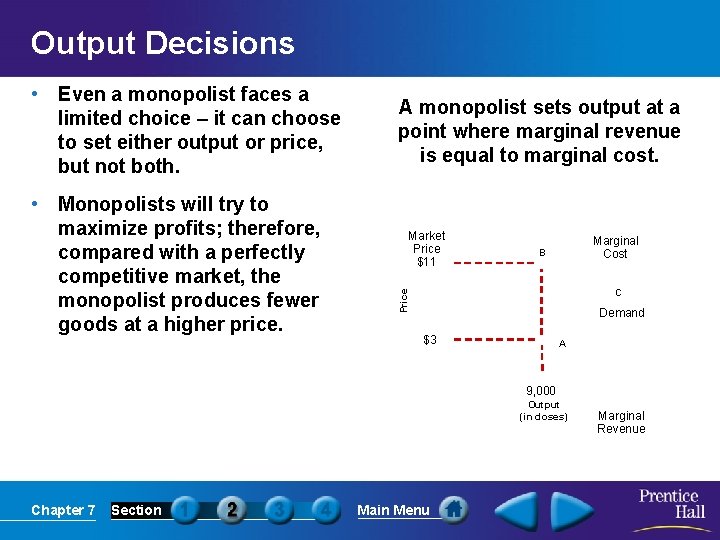 Output Decisions

• Even a monopolist faces a limited choice – it can choose to set either output or price, but not both.

• Monopolists will try to maximize profits; therefore, compared with a perfectly competitive market, the monopolist produces fewer goods at a higher price.

A monopolist sets output at a point where marginal revenue is equal to marginal cost.

Market Price $11

B

Marginal Cost

Price

C

Demand

$3

A

9,000

Output (in doses)

Marginal Revenue

Chapter 7 Section 1 2 3 4 Main Menu

Prentice Hall